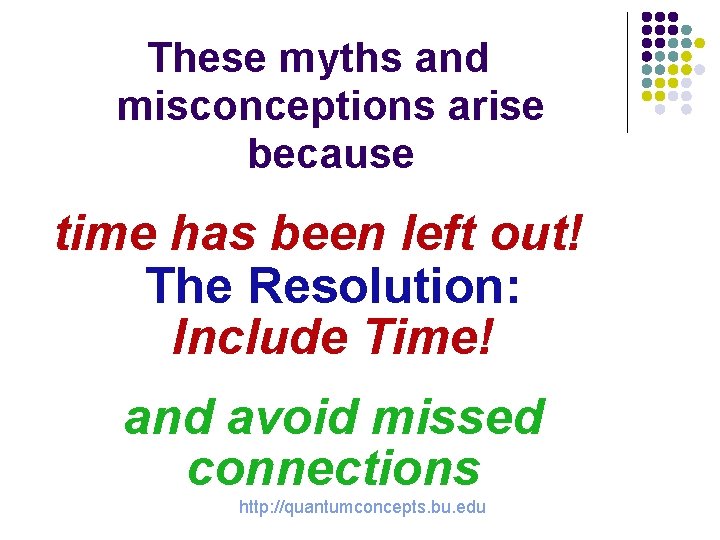 These myths and misconceptions arise because

time has been left out!

The Resolution:

Include Time!

and avoid missed connections

http://quantumconcepts.bu.edu